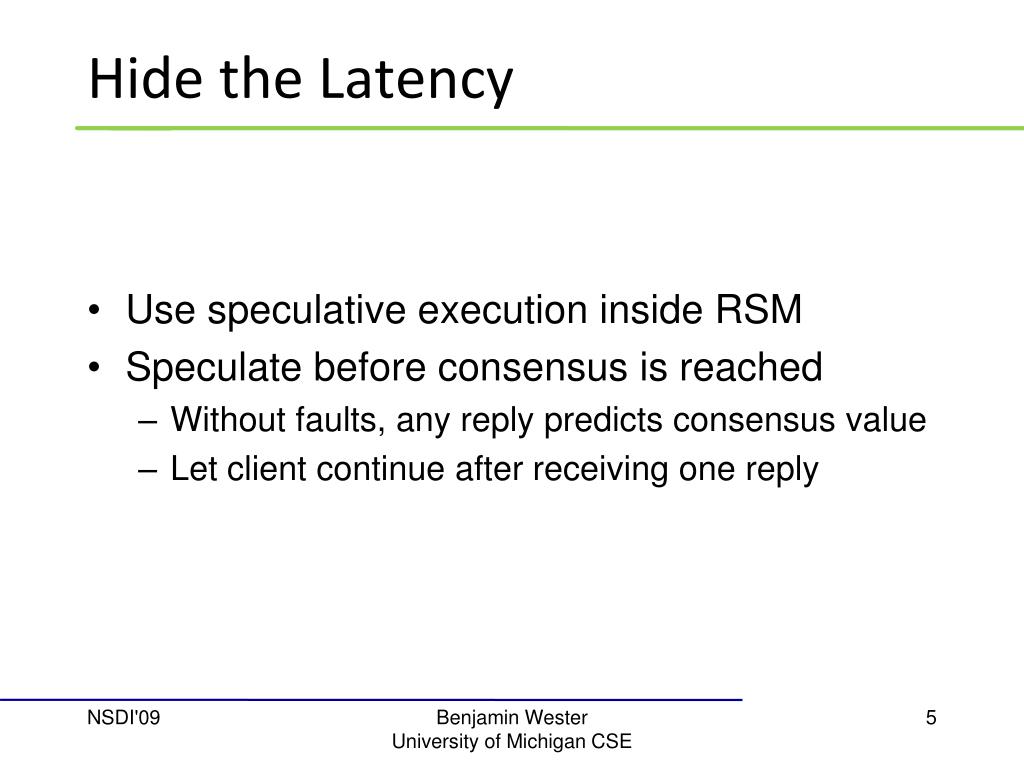 Hide the Latency

• Use speculative execution inside RSM
• Speculate before consensus is reached
– Without faults, any reply predicts consensus value
– Let client continue after receiving one reply

NSDI'09

Benjamin Wester
University of Michigan CSE

5